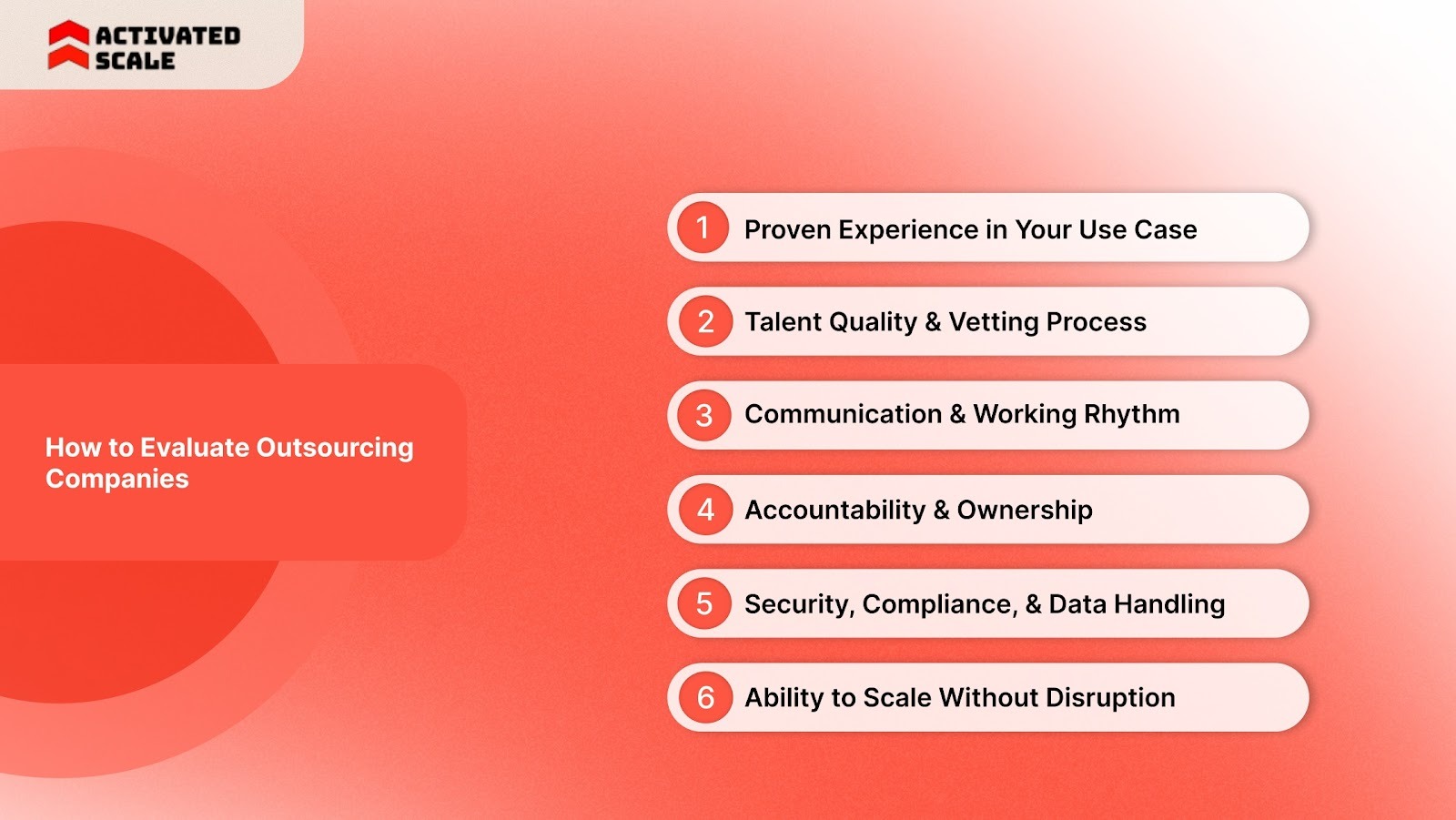 ACTIVATED SCALE

How to Evaluate Outsourcing Companies

1 Proven Experience in Your Use Case

2 Talent Quality & Vetting Process

3 Communication & Working Rhythm

4 Accountability & Ownership

5 Security, Compliance, & Data Handling

6 Ability to Scale Without Disruption